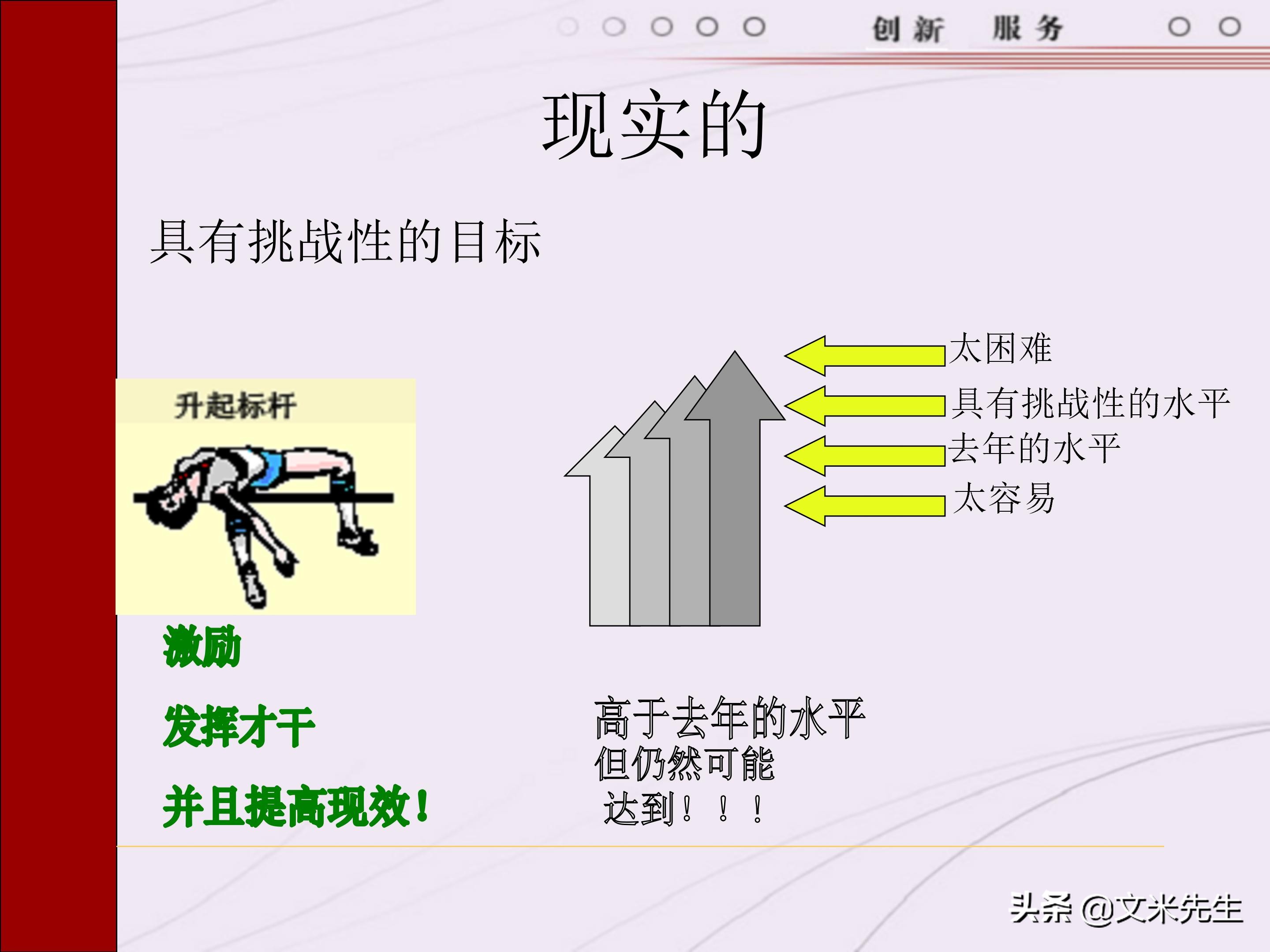 创新 服务

现实的

具有挑战性的目标

升起标杆

太困难
具有挑战性的水平
去年的水平
太容易

激励

发挥才干

并且提高现效！

高于去年的水平
但仍然可能
达到！！！

头条 @文米先生